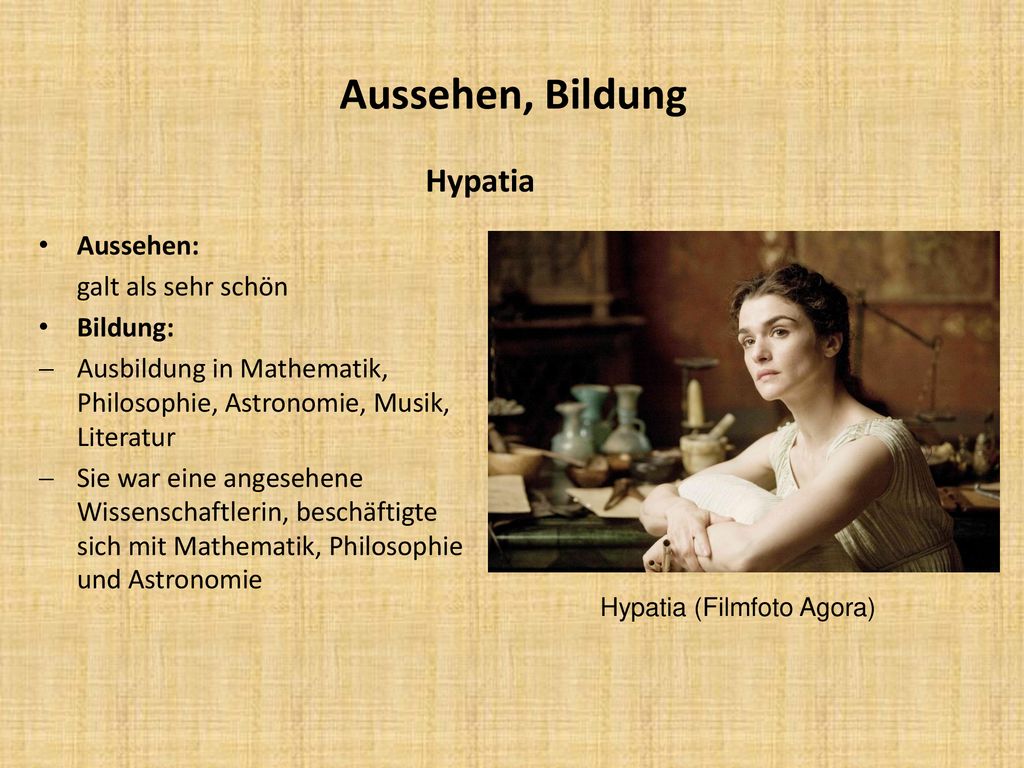 Aussehen, Bildung

Hypatia

• Aussehen:
galt als sehr schön

• Bildung:

– Ausbildung in Mathematik, Philosophie, Astronomie, Musik, Literatur

– Sie war eine angesehene Wissenschaftlerin, beschäftigte sich mit Mathematik, Philosophie und Astronomie

Hypatia (Filmfoto Agora)